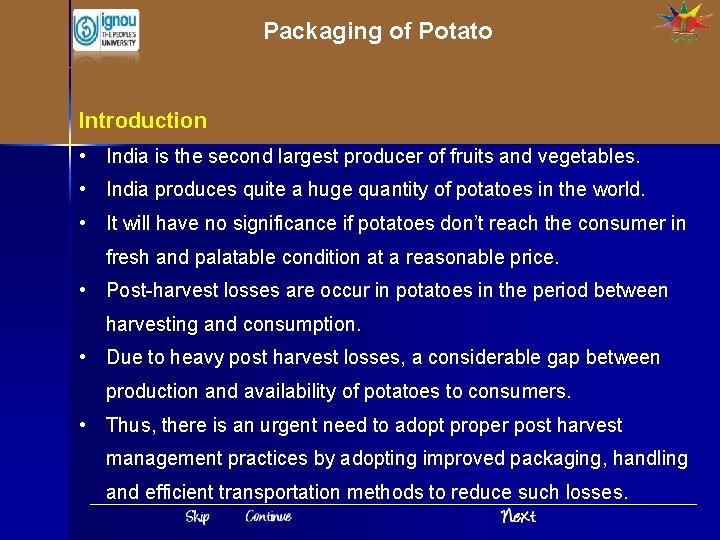 ignou
THE PEOPLE'S UNIVERSITY

Packaging of Potato

Introduction

• India is the second largest producer of fruits and vegetables.

• India produces quite a huge quantity of potatoes in the world.

• It will have no significance if potatoes don't reach the consumer in fresh and palatable condition at a reasonable price.

• Post-harvest losses are occur in potatoes in the period between harvesting and consumption.

• Due to heavy post harvest losses, a considerable gap between production and availability of potatoes to consumers.

• Thus, there is an urgent need to adopt proper post harvest management practices by adopting improved packaging, handling and efficient transportation methods to reduce such losses.

Skip Continue Next